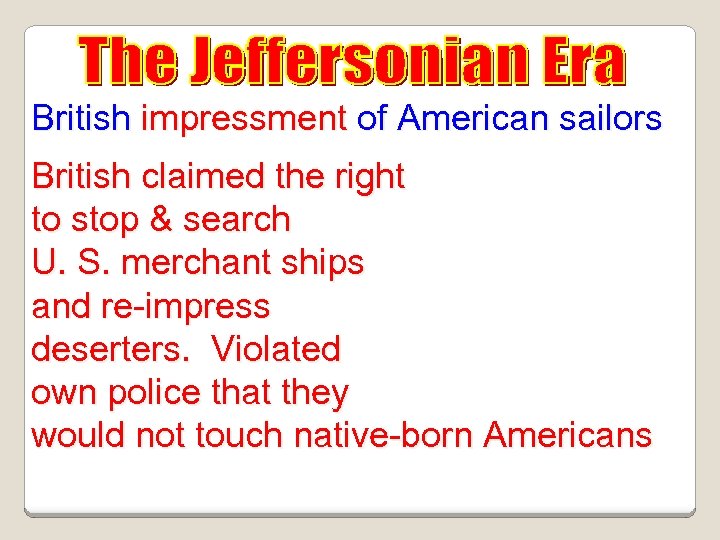 The Jeffersonian Era

British impressment of American sailors

British claimed the right to stop & search U. S. merchant ships and re-impress deserters. Violated own police that they would not touch native-born Americans